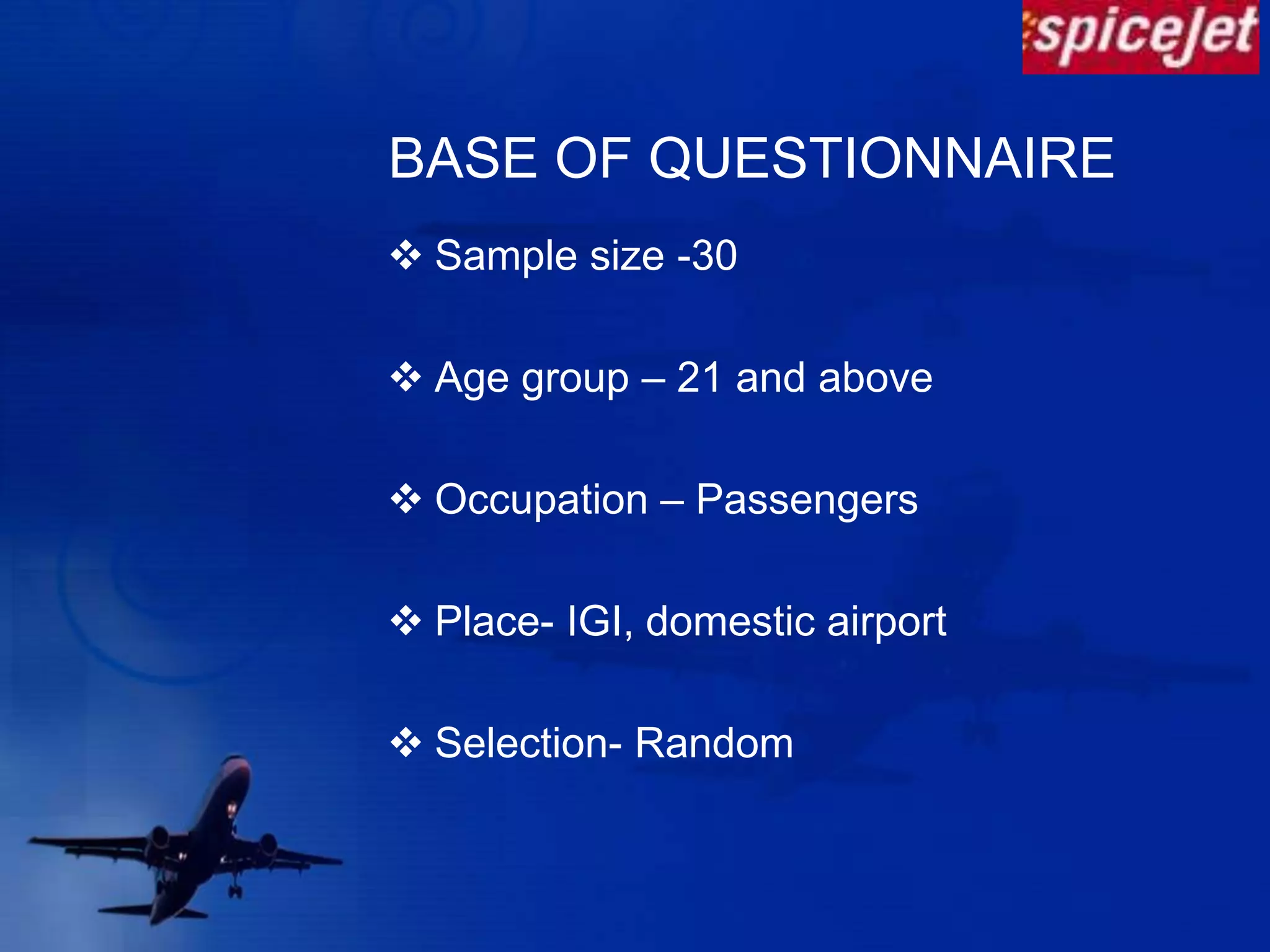 spicejet

BASE OF QUESTIONNAIRE

❖ Sample size -30

❖ Age group – 21 and above

❖ Occupation – Passengers

❖ Place- IGI, domestic airport

❖ Selection- Random